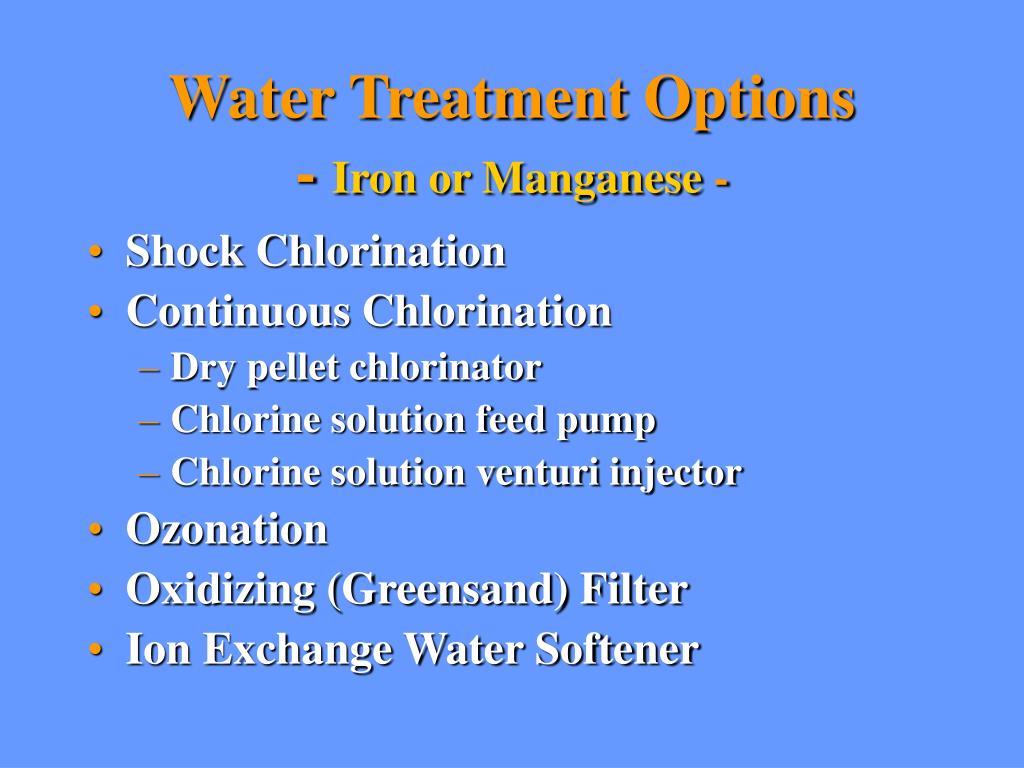 Water Treatment Options
- Iron or Manganese -

• Shock Chlorination
• Continuous Chlorination
– Dry pellet chlorinator
– Chlorine solution feed pump
– Chlorine solution venturi injector
• Ozonation
• Oxidizing (Greensand) Filter
• Ion Exchange Water Softener